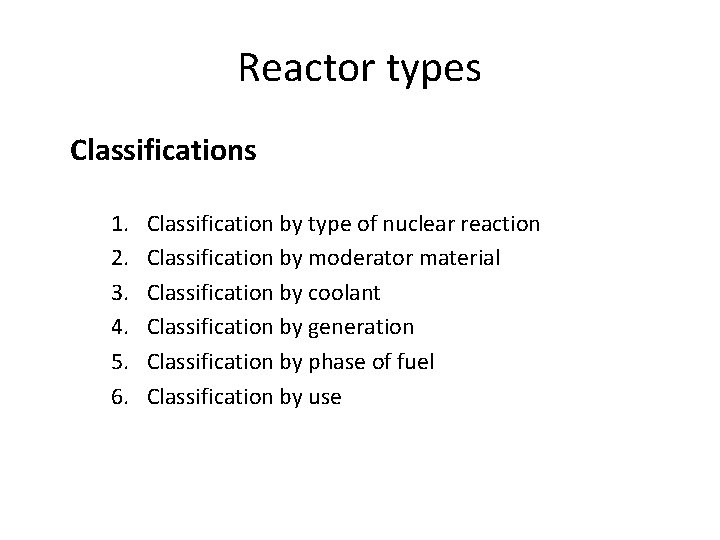 Reactor types

Classifications

1. Classification by type of nuclear reaction
2. Classification by moderator material
3. Classification by coolant
4. Classification by generation
5. Classification by phase of fuel
6. Classification by use